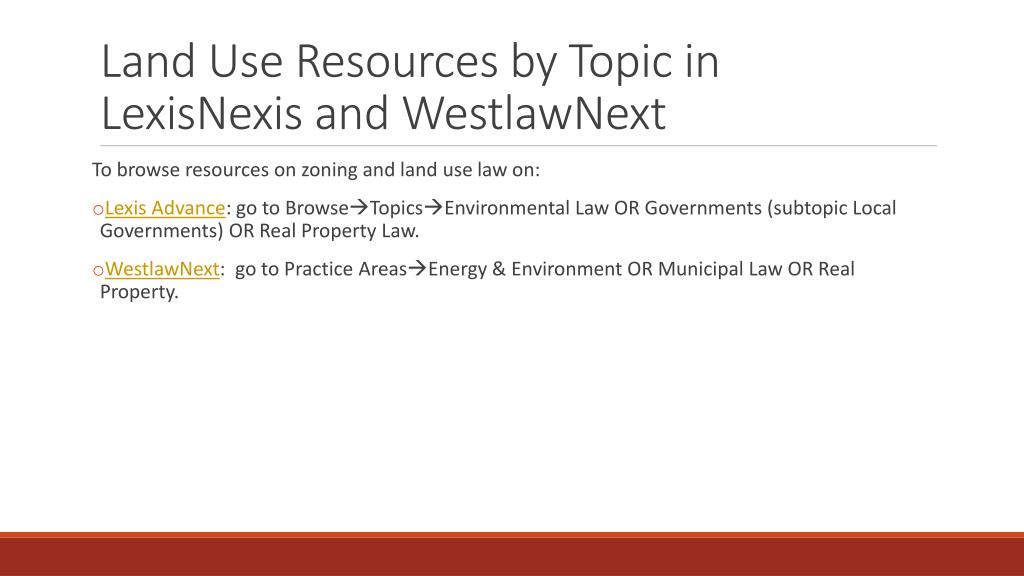 Land Use Resources by Topic in LexisNexis and WestlawNext

To browse resources on zoning and land use law on:

oLexis Advance: go to Browse→Topics→Environmental Law OR Governments (subtopic Local Governments) OR Real Property Law.

oWestlawNext: go to Practice Areas→Energy & Environment OR Municipal Law OR Real Property.